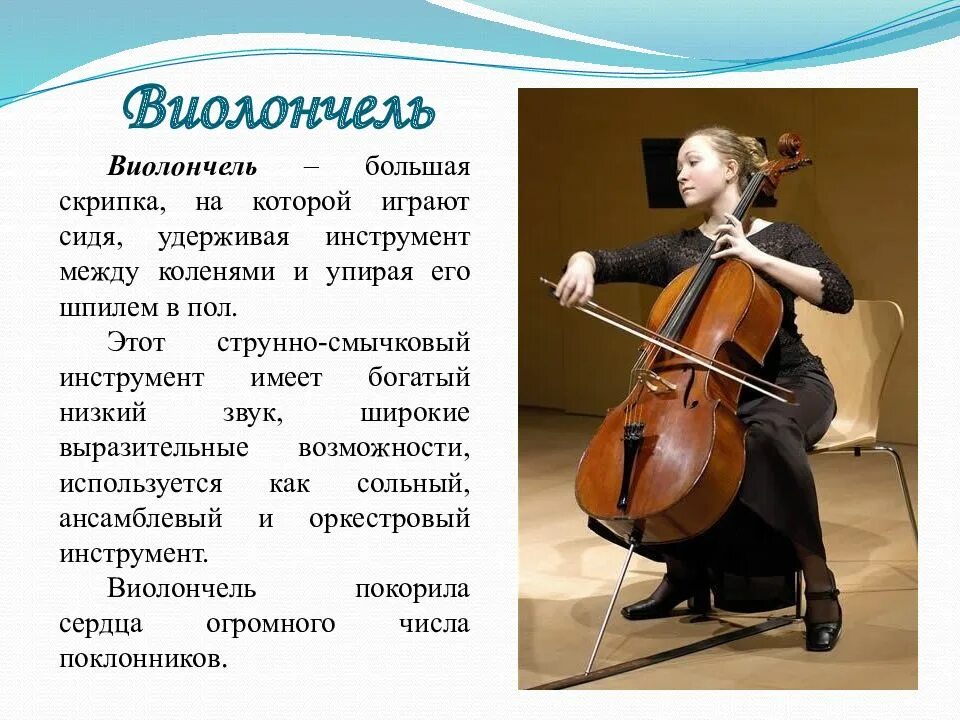 Виолончель

Виолончель – большая скрипка, на которой играют сидя, удерживая инструмент между коленями и упирая его шпилем в пол.

Этот струнно-смычковый инструмент имеет богатый низкий звук, широкие выразительные возможности, используется как сольный, ансамблевый и оркестровый инструмент.

Виолончель покорила сердца огромного числа поклонников.